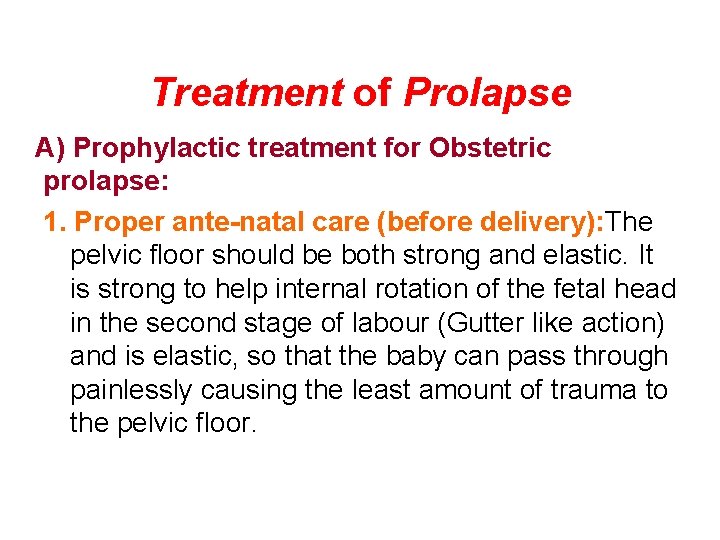 Treatment of Prolapse

A) Prophylactic treatment for Obstetric prolapse:

1. Proper ante-natal care (before delivery):The pelvic floor should be both strong and elastic. It is strong to help internal rotation of the fetal head in the second stage of labour (Gutter like action) and is elastic, so that the baby can pass through painlessly causing the least amount of trauma to the pelvic floor.